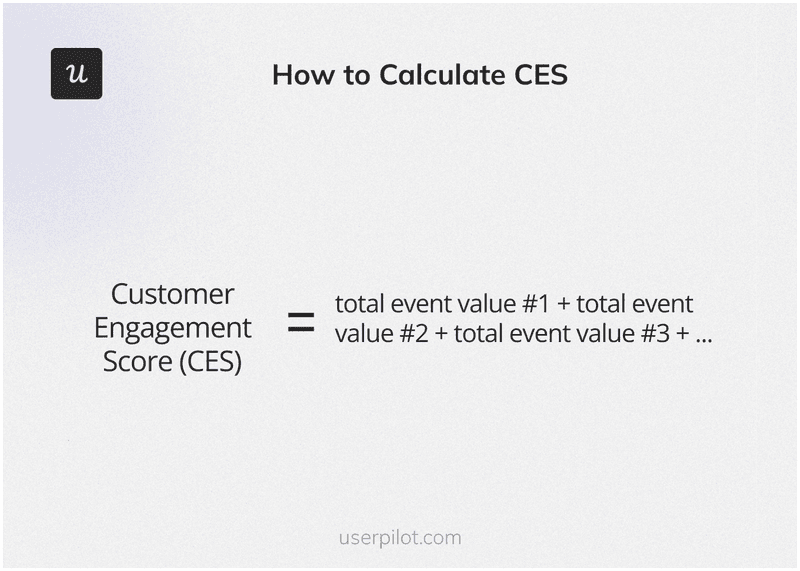 u

How to Calculate CES

Customer Engagement Score (CES) = total event value #1 + total event value #2 + total event value #3 + ...

userpilot.com